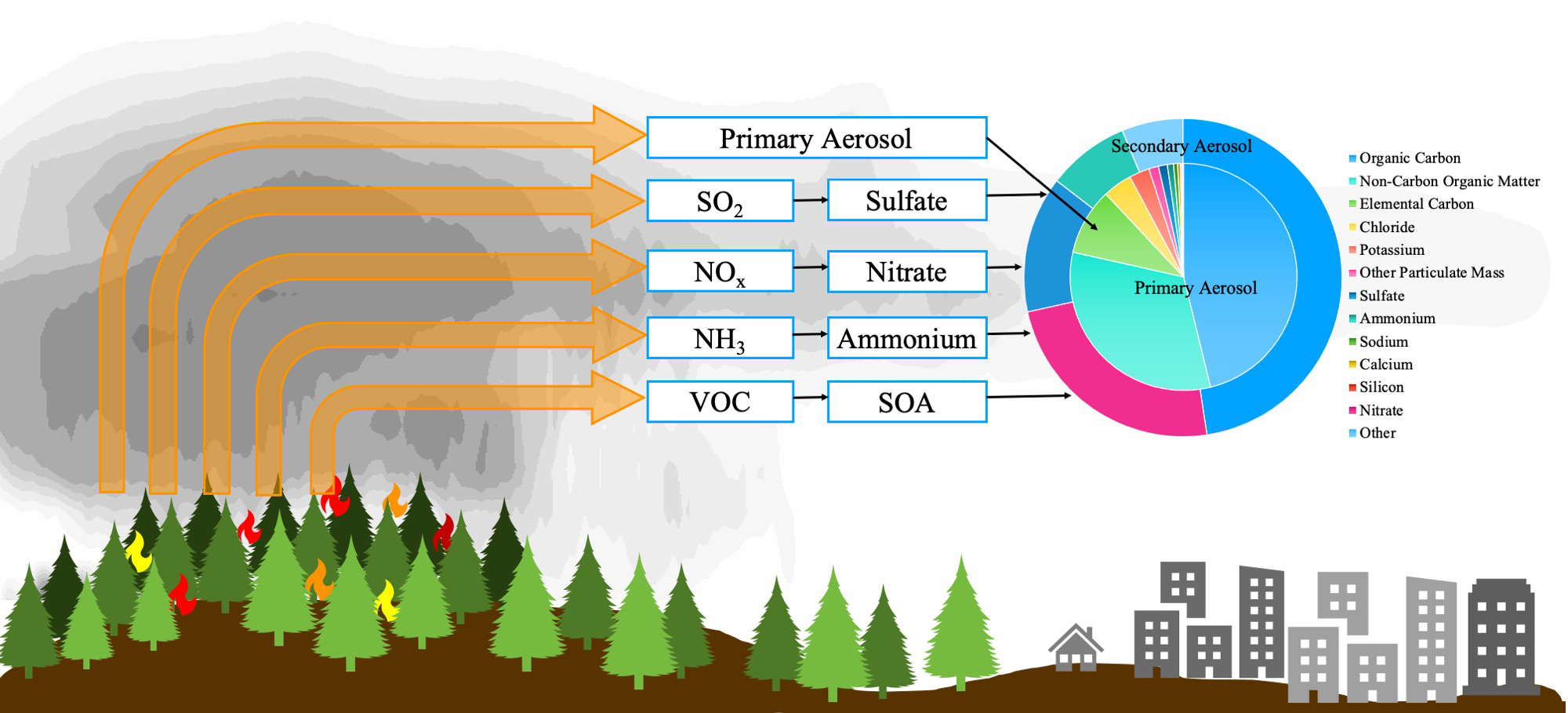 Primary Aerosol

$SO_2$ Sulfate

$NO_x$ Nitrate

$NH_3$ Ammonium

VOC SOA

Secondary Aerosol

Primary Aerosol

Organic Carbon
Non-Carbon Organic Matter
Elemental Carbon
Chloride
Potassium
Other Particulate Mass
Sulfate
Ammonium
Sodium
Calcium
Silicon
Nitrate
Other